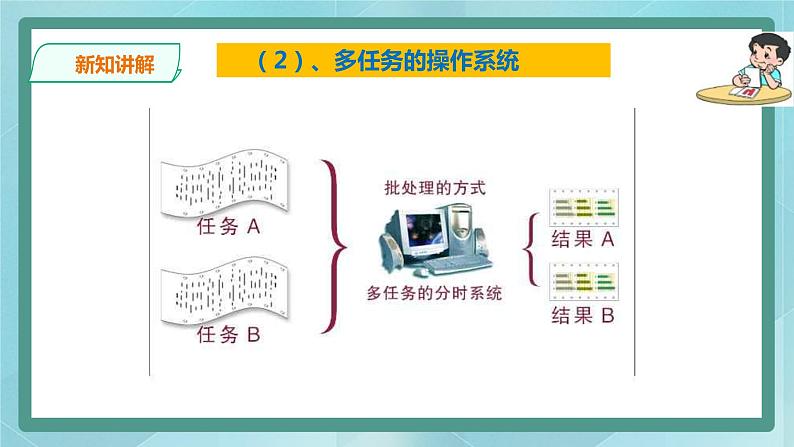 新知讲解

（2）、多任务的操作系统

任务 A

任务 B

批处理的方式

多任务的分时系统

结果 A

结果 B